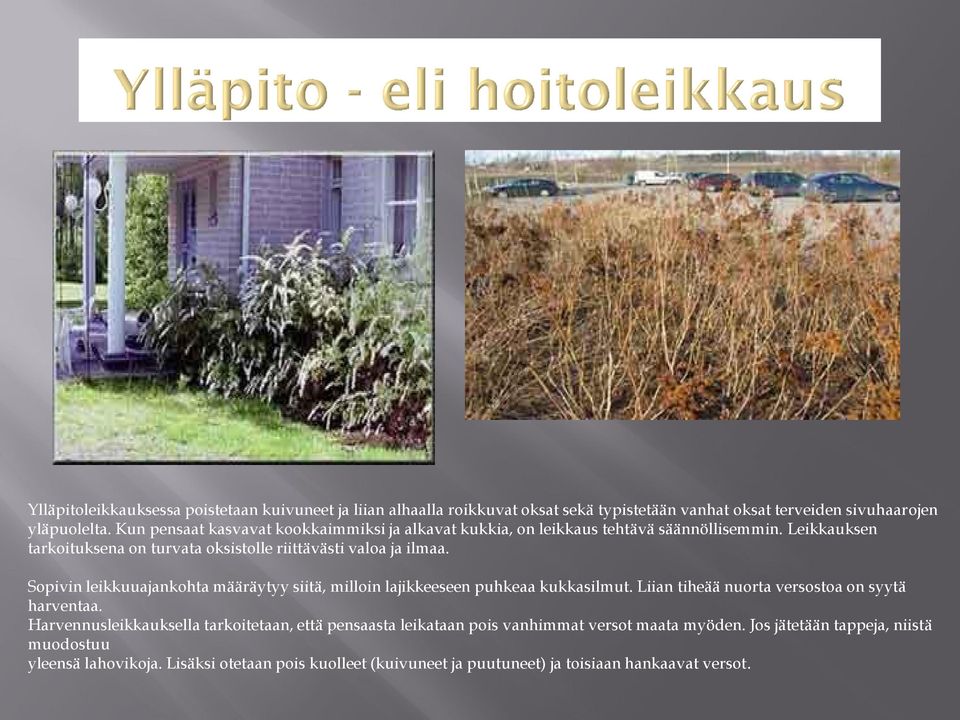 Ylläpito - eli hoitoleikkaus

Ylläpitoleikkauksessa poistetaan kuivuneet ja liian alhaalla roikkuvat oksat sekä typistetään vanhat oksat terveiden sivuhaarojen yläpuolelta. Kun pensaat kasvavat kookkaimmiksi ja alkavat kukkia, on leikkaus tehtävä säännöllisemmin. Leikkauksen tarkoituksena on turvata oksistolle riittävästi valoa ja ilmaa.

Sopivin leikkuuajankohta määräytyy siitä, milloin lajikkeeseen puhkeaa kukkasilmut. Liian tiheää nuorta versostoa on syytä harventaa.
Harvennusleikkauksella tarkoitetaan, että pensaasta leikataan pois vanhimmat versot maata myöden. Jos jätetään tappeja, niistä muodostuu
yleensä lahovikoja. Lisäksi otetaan pois kuolleet (kuivuneet ja puutuneet) ja toisiaan hankaavat versot.